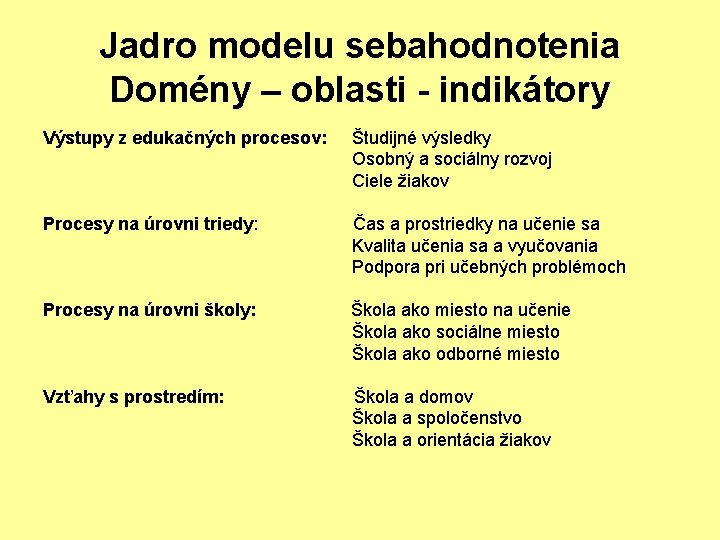 Jadro modelu sebahodnotenia
Domény – oblasti - indikátory

Výstupy z edukačných procesov: Študijné výsledky
Osobný a sociálny rozvoj
Ciele žiakov

Procesy na úrovni triedy: Čas a prostriedky na učenie sa
Kvalita učenia sa a vyučovania
Podpora pri učebných problémoch

Procesy na úrovni školy: Škola ako miesto na učenie
Škola ako sociálne miesto
Škola ako odborné miesto

Vzťahy s prostredím: Škola a domov
Škola a spoločenstvo
Škola a orientácia žiakov